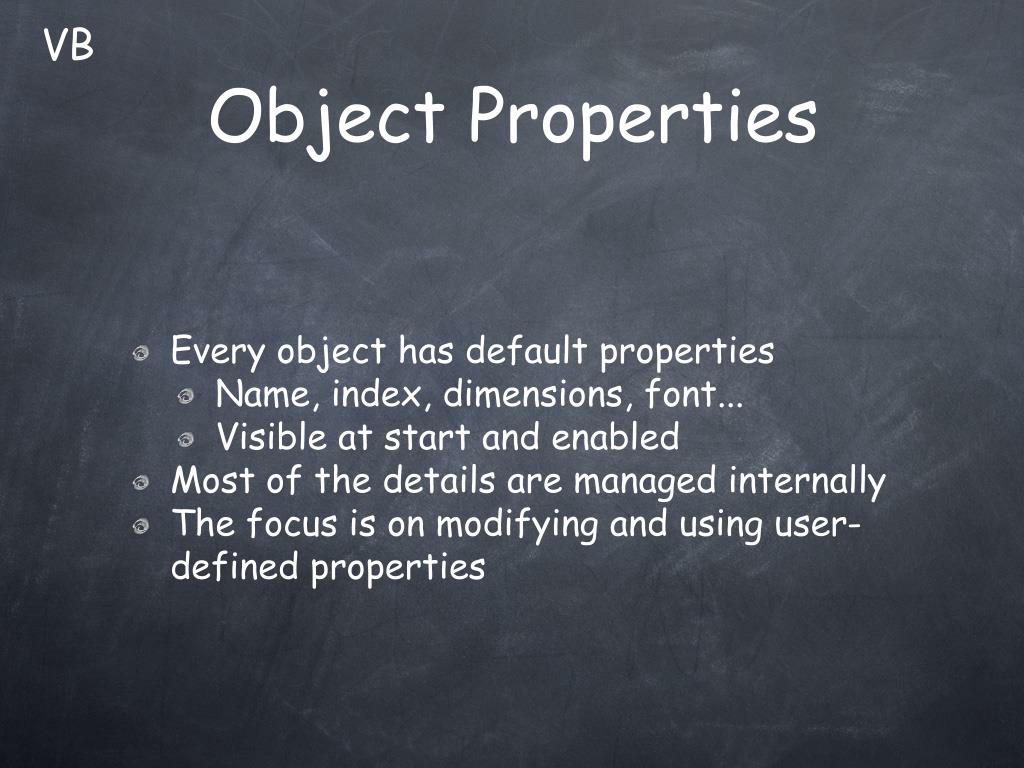 VB

Object Properties

Every object has default properties
Name, index, dimensions, font...
Visible at start and enabled
Most of the details are managed internally
The focus is on modifying and using user-defined properties